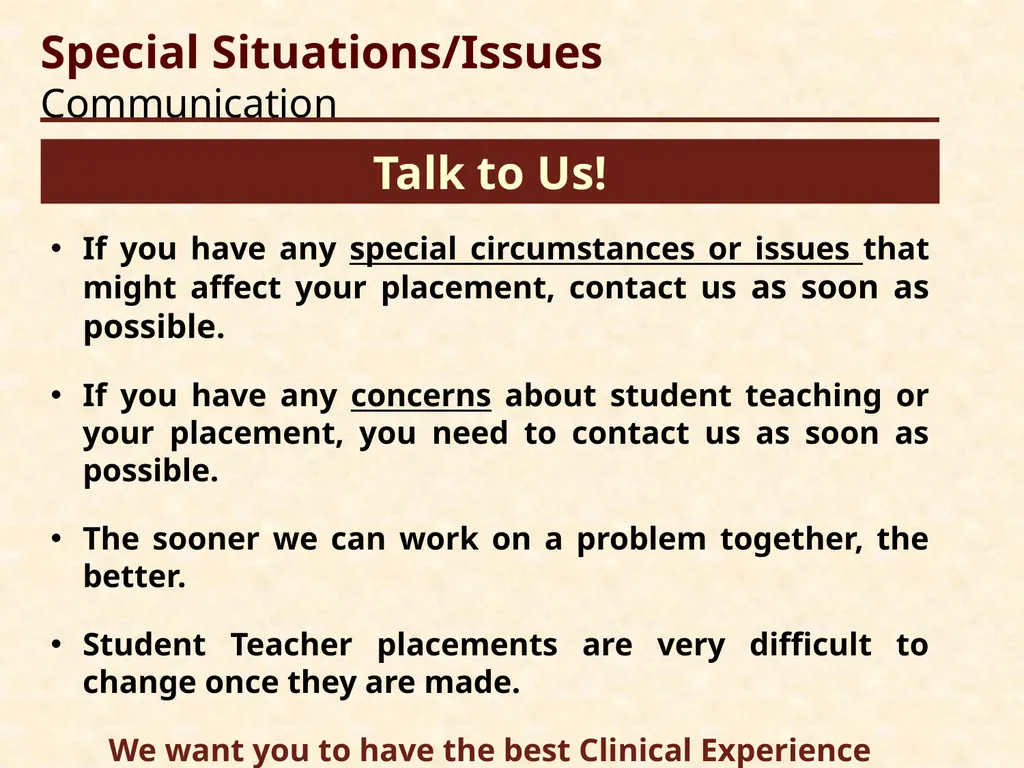 Special Situations/Issues
Communication

Talk to Us!

• If you have any special circumstances or issues that might affect your placement, contact us as soon as possible.

• If you have any concerns about student teaching or your placement, you need to contact us as soon as possible.

• The sooner we can work on a problem together, the better.

• Student Teacher placements are very difficult to change once they are made.

We want you to have the best Clinical Experience